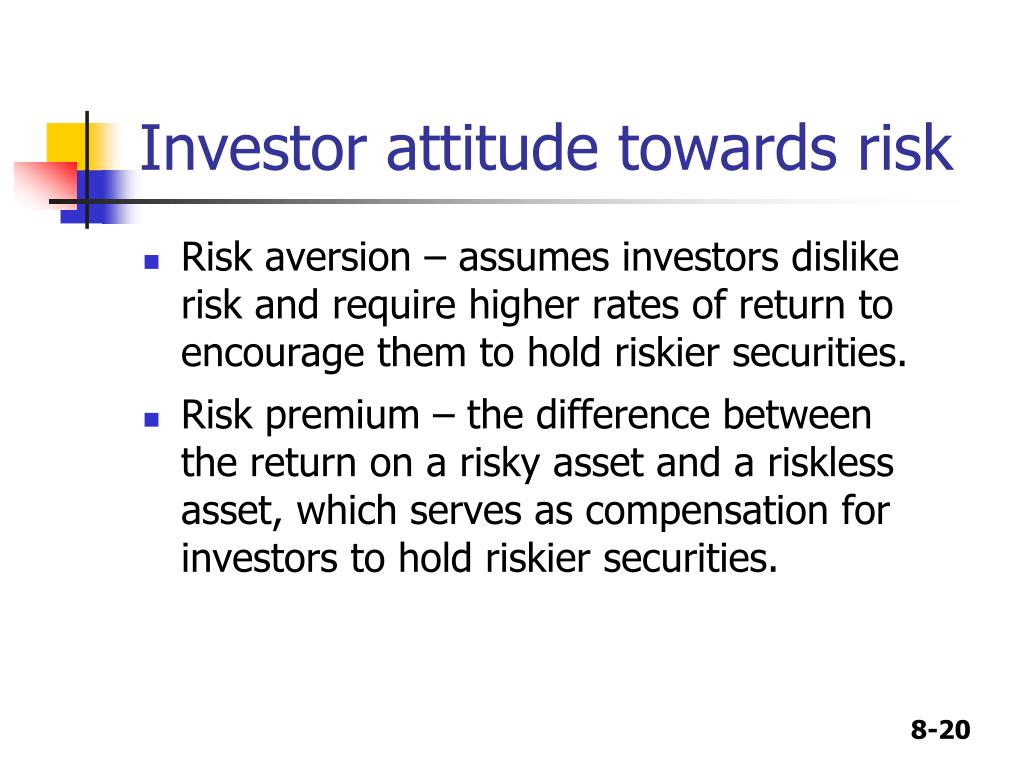 Investor attitude towards risk

- Risk aversion – assumes investors dislike risk and require higher rates of return to encourage them to hold riskier securities.
- Risk premium – the difference between the return on a risky asset and a riskless asset, which serves as compensation for investors to hold riskier securities.

8-20